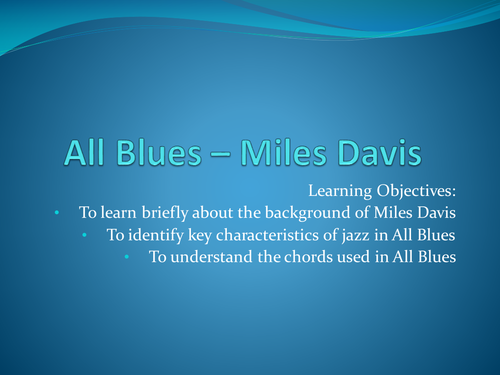 All Blues – Miles Davis

Learning Objectives:

• To learn briefly about the background of Miles Davis
• To identify key characteristics of jazz in All Blues
• To understand the chords used in All Blues